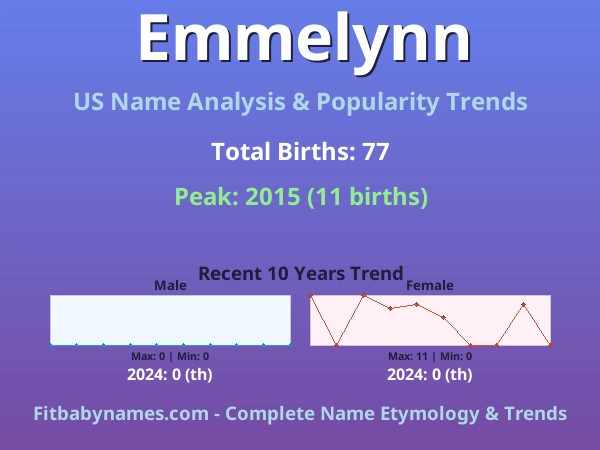 Emmelynn

US Name Analysis & Popularity Trends

Total Births: 77

Peak: 2015 (11 births)

Recent 10 Years Trend

Male

Max: 0 | Min: 0

2024: 0 (th)

Female

Max: 11 | Min: 0

2024: 0 (th)

Fitbabynames.com - Complete Name Etymology & Trends